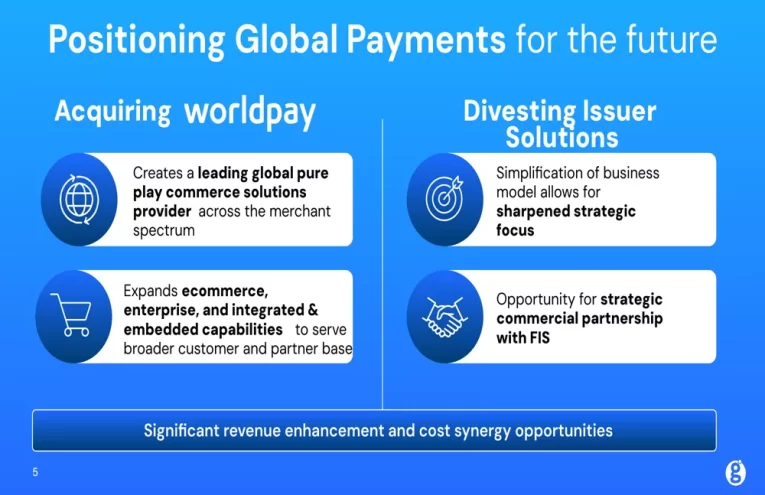 Positioning Global Payments for the future

Acquiring worldpay

Creates a leading global pure play commerce solutions provider across the merchant spectrum

Expands ecommerce, enterprise, and integrated & embedded capabilities to serve broader customer and partner base

Divesting Issuer Solutions

Simplification of business model allows for sharpened strategic focus

Opportunity for strategic commercial partnership with FIS

Significant revenue enhancement and cost synergy opportunities

5

g